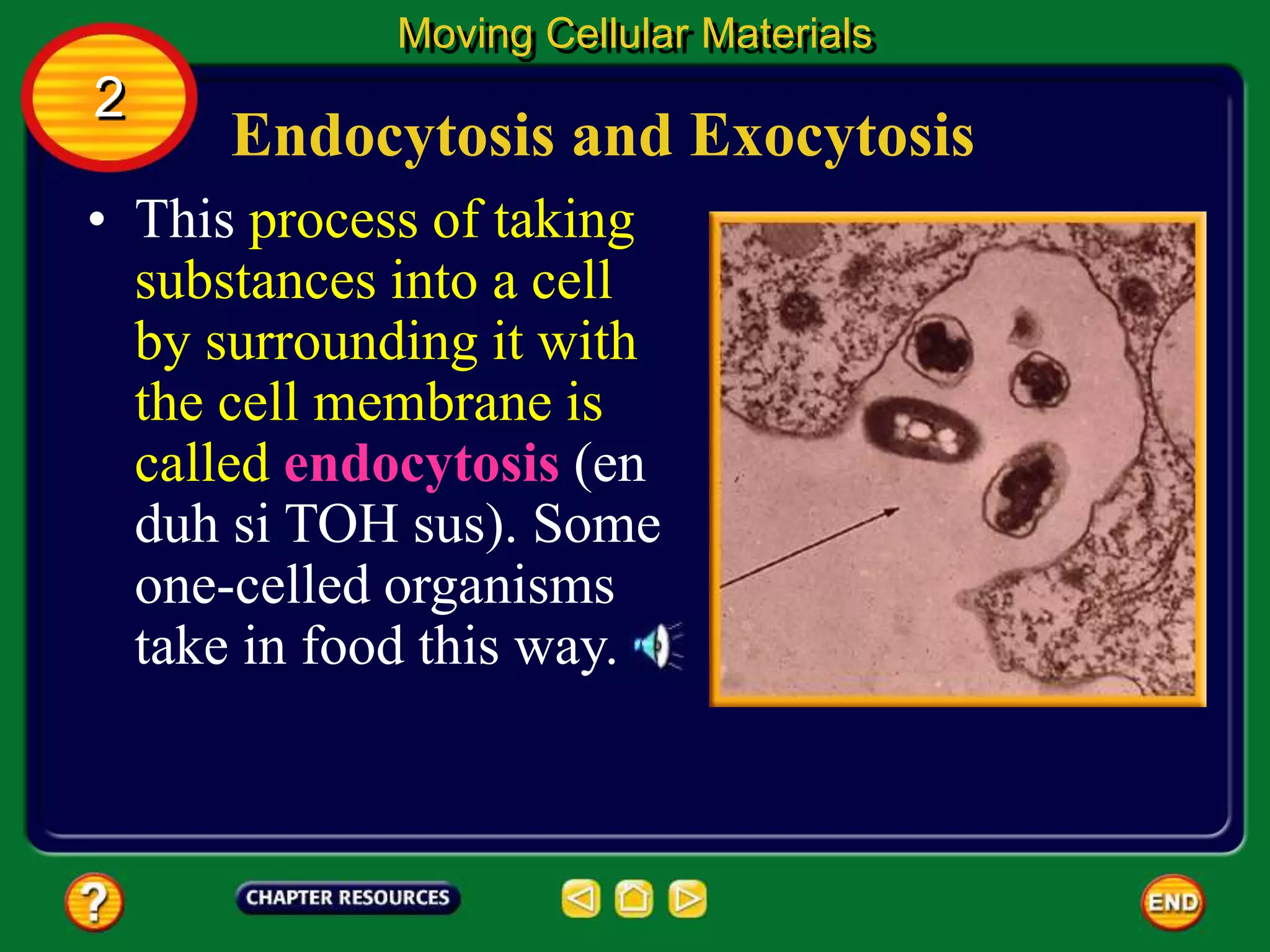 Moving Cellular Materials

2

Endocytosis and Exocytosis

• This process of taking substances into a cell by surrounding it with the cell membrane is called endocytosis (en duh si TOH sus). Some one-celled organisms take in food this way.

?

CHAPTER RESOURCES

END